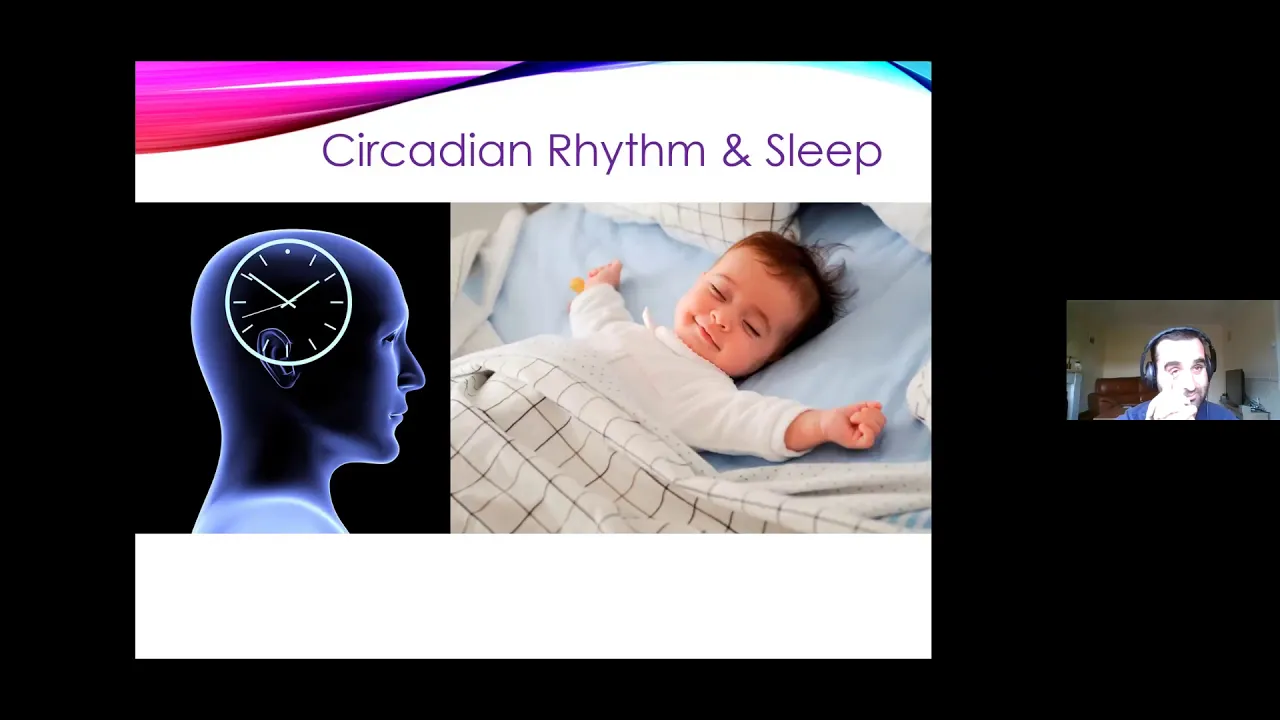 Circadian Rhythm & Sleep